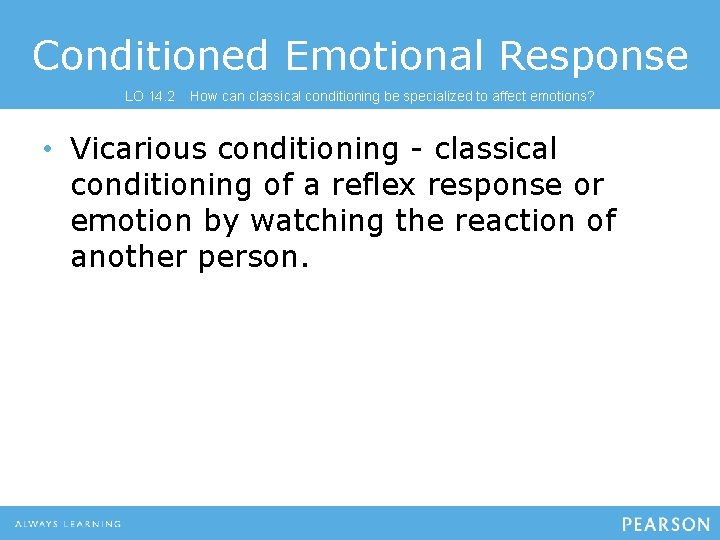 Conditioned Emotional Response

LO 14.2 How can classical conditioning be specialized to affect emotions?

• Vicarious conditioning - classical conditioning of a reflex response or emotion by watching the reaction of another person.

ALWAYS LEARNING

PEARSON